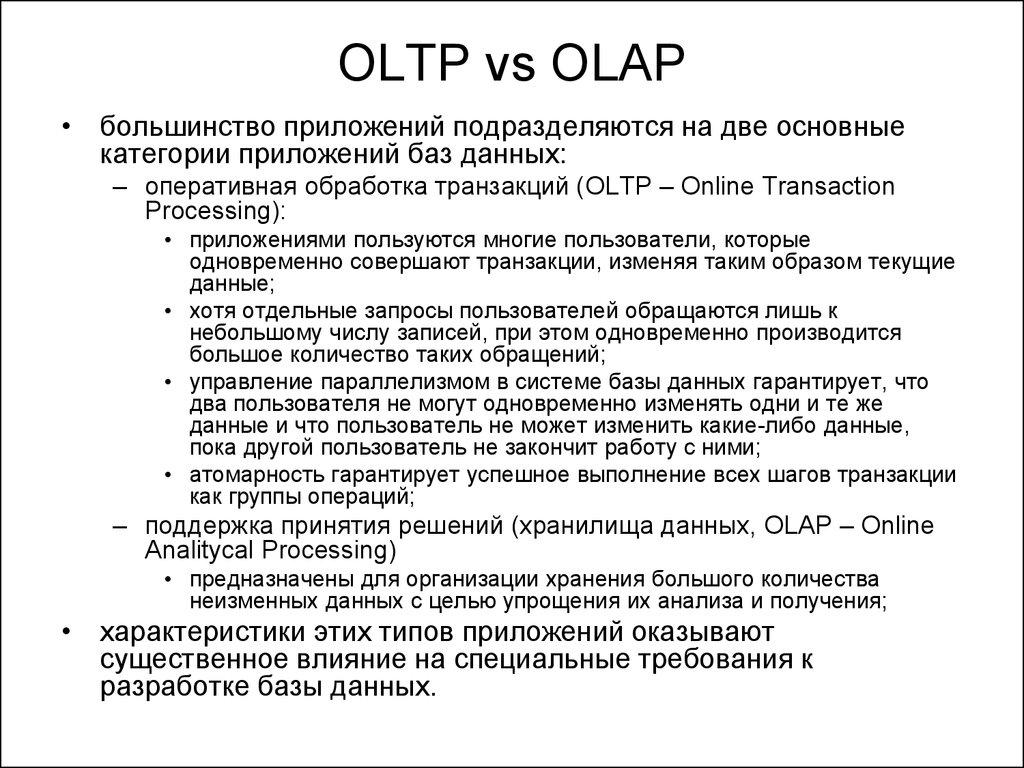 OLTP vs OLAP

• большинство приложений подразделяются на две основные категории приложений баз данных:

– оперативная обработка транзакций (OLTP – Online Transaction Processing):

• приложениями пользуются многие пользователи, которые одновременно совершают транзакции, изменяя таким образом текущие данные;

• хотя отдельные запросы пользователей обращаются лишь к небольшому числу записей, при этом одновременно производится большое количество таких обращений;

• управление параллелизмом в системе базы данных гарантирует, что два пользователя не могут одновременно изменять одни и те же данные и что пользователь не может изменить какие-либо данные, пока другой пользователь не закончит работу с ними;

• атомарность гарантирует успешное выполнение всех шагов транзакции как группы операций;

– поддержка принятия решений (хранилища данных, OLAP – Online Analitycal Processing)

• предназначены для организации хранения большого количества неизменных данных с целью упрощения их анализа и получения;

• характеристики этих типов приложений оказывают существенное влияние на специальные требования к разработке базы данных.